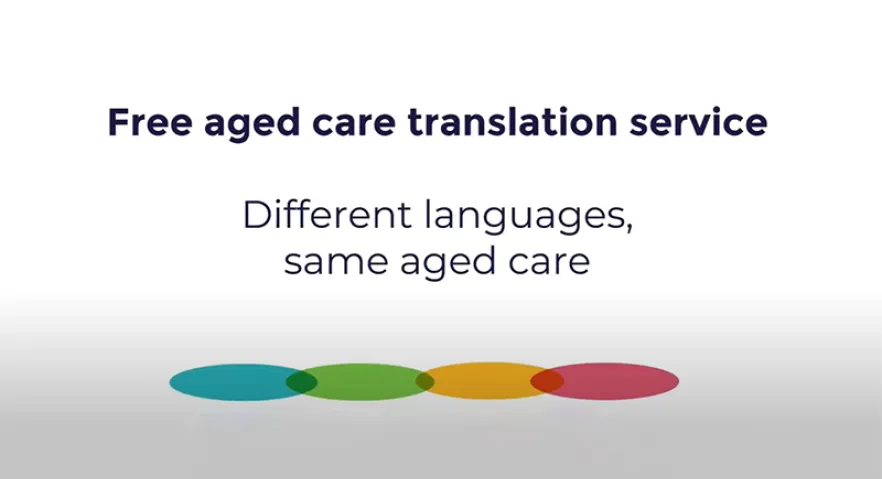 Free aged care translation service

Different languages, same aged care